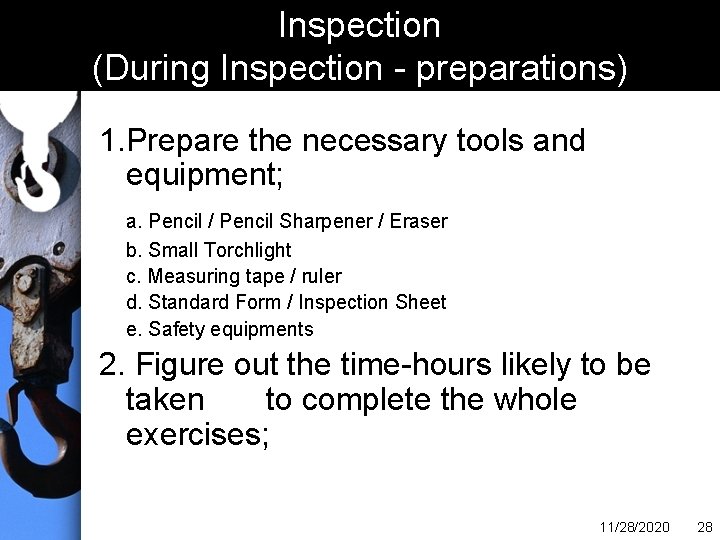 Inspection
(During Inspection - preparations)

1.Prepare the necessary tools and equipment;

a. Pencil / Pencil Sharpener / Eraser
b. Small Torchlight
c. Measuring tape / ruler
d. Standard Form / Inspection Sheet
e. Safety equipments

2. Figure out the time-hours likely to be taken to complete the whole exercises;

11/28/2020 28